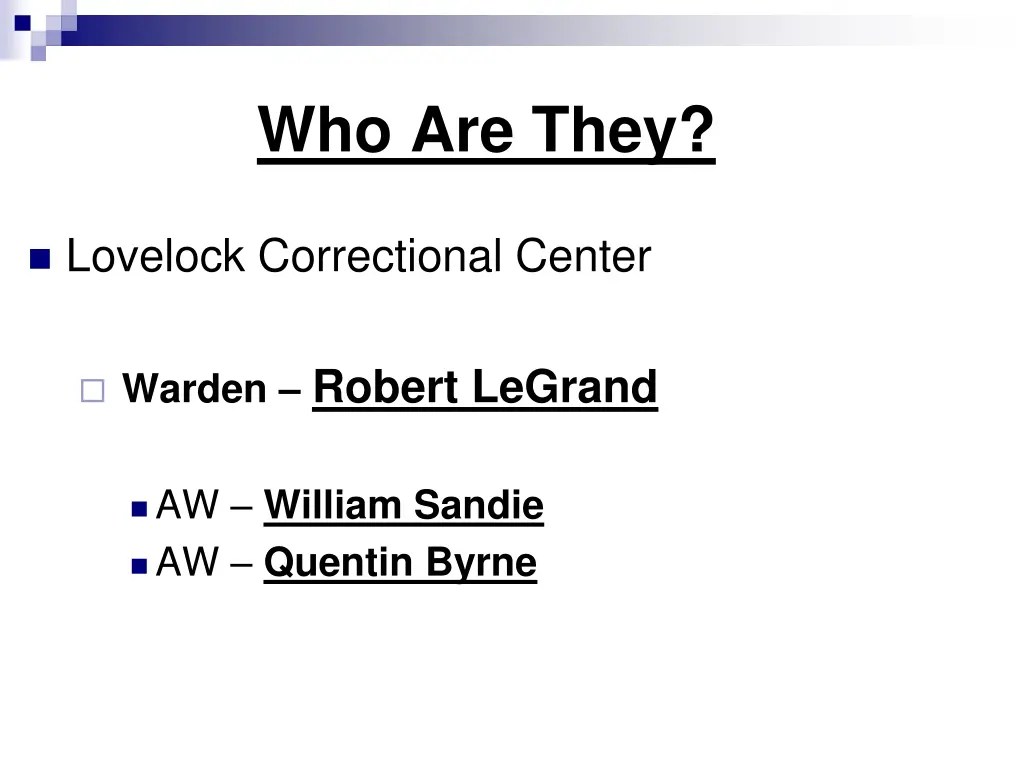 Who Are They?

Lovelock Correctional Center

Warden – Robert LeGrand

AW – William Sandie
AW – Quentin Byrne